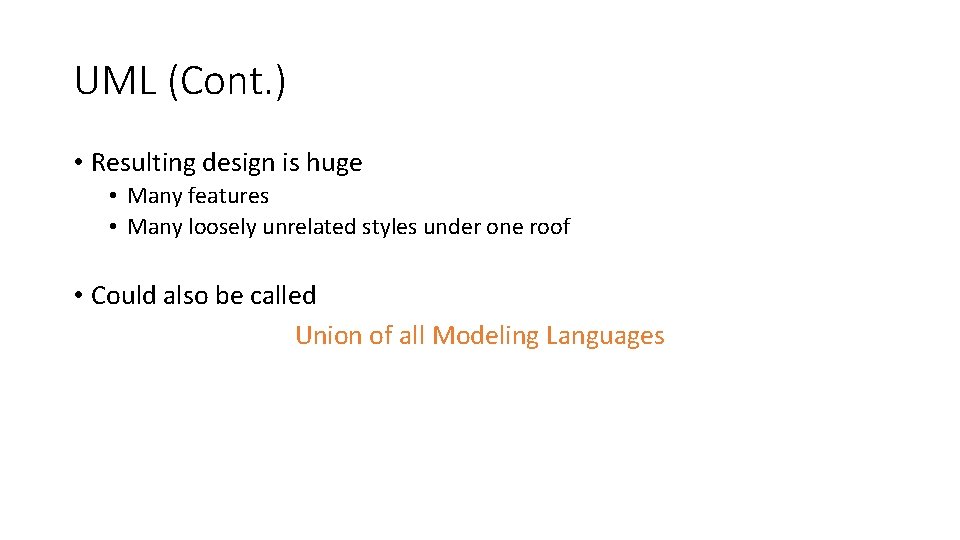 UML (Cont.)

• Resulting design is huge
  • Many features
  • Many loosely unrelated styles under one roof

• Could also be called

Union of all Modeling Languages